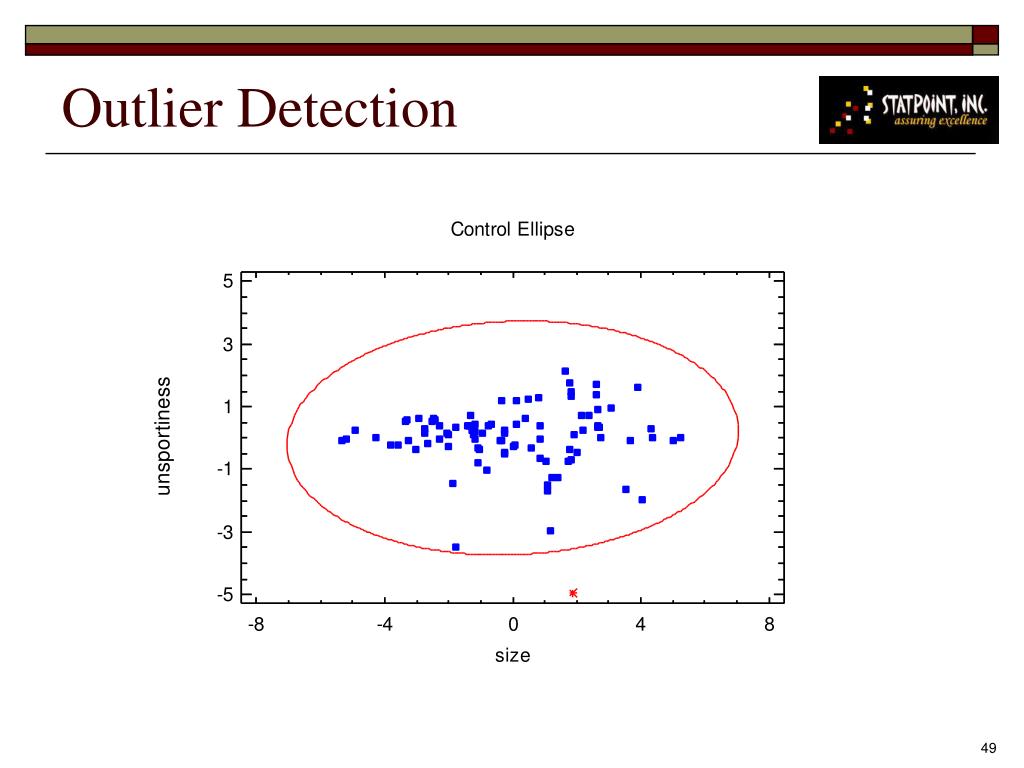 Outlier Detection

STATPOINT, INC.
assuring excellence

Control Ellipse

unsportiness

5
3
1
-1
-3
-5

-8
-4
0
4
8

size

49